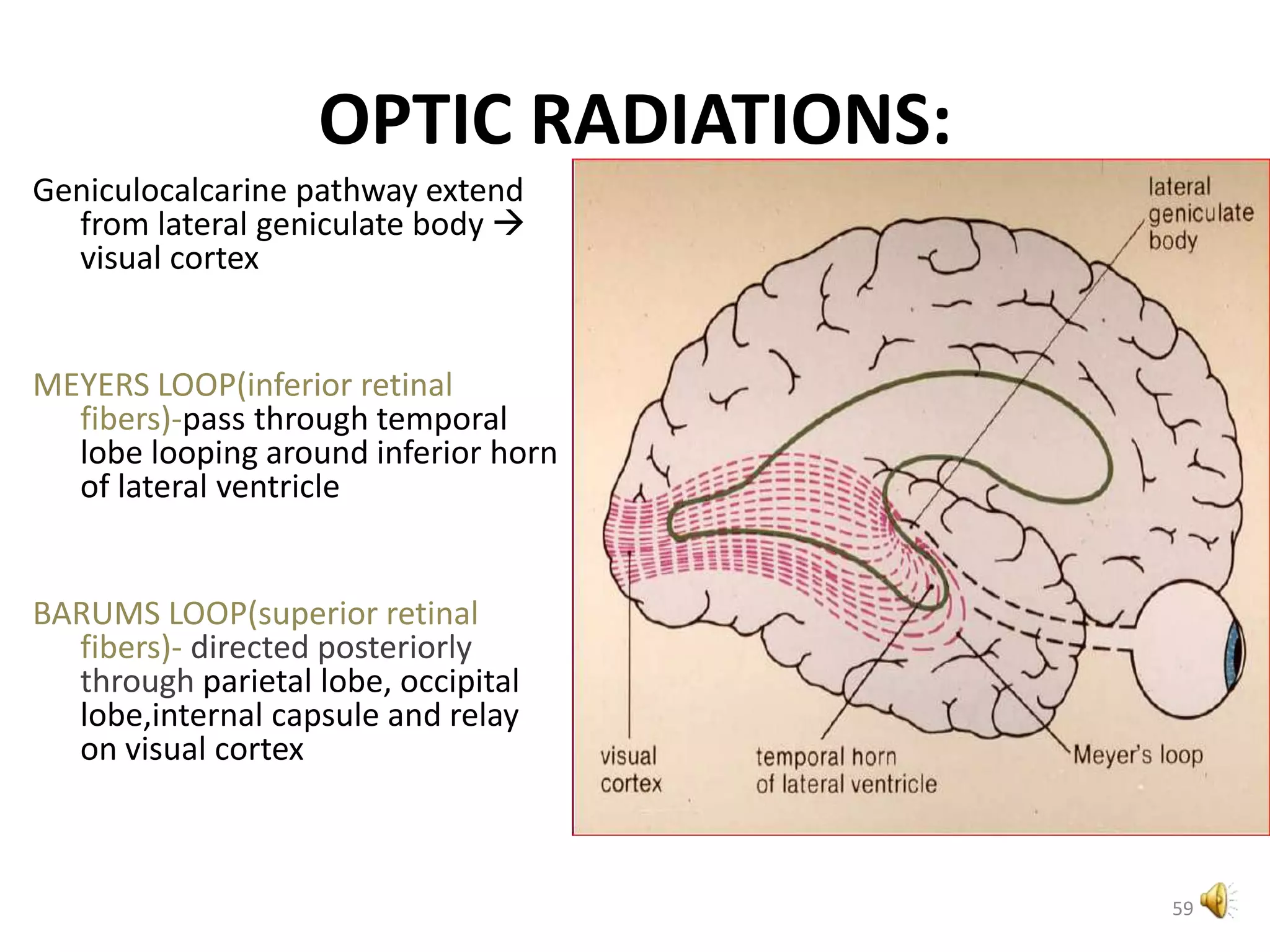 OPTIC RADIATIONS:

Geniculocalcarine pathway extend from lateral geniculate body → visual cortex

MEYERS LOOP(inferior retinal fibers)-pass through temporal lobe looping around inferior horn of lateral ventricle

BARUMS LOOP(superior retinal fibers)- directed posteriorly through parietal lobe, occipital lobe,internal capsule and relay on visual cortex

lateral geniculate body

visual cortex

temporal horn of lateral ventricle

Meyer's loop

59